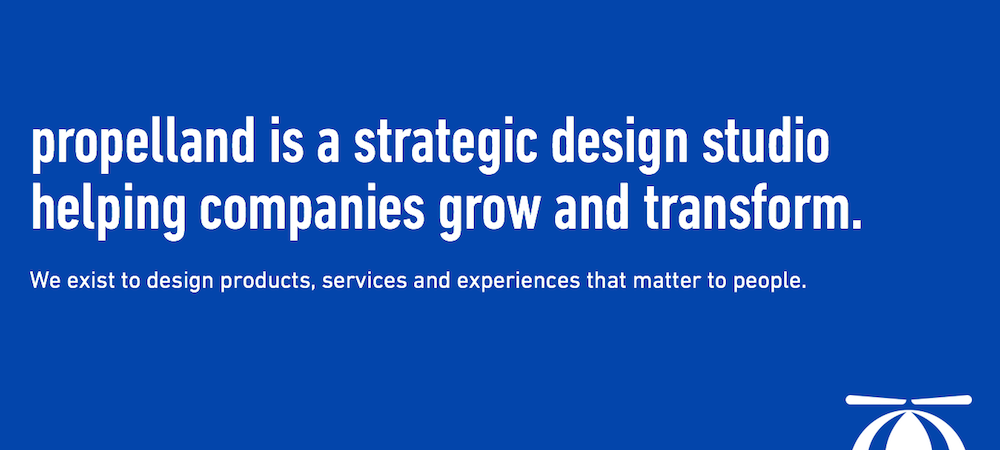 propelland is a strategic design studio helping companies grow and transform.

We exist to design products, services and experiences that matter to people.